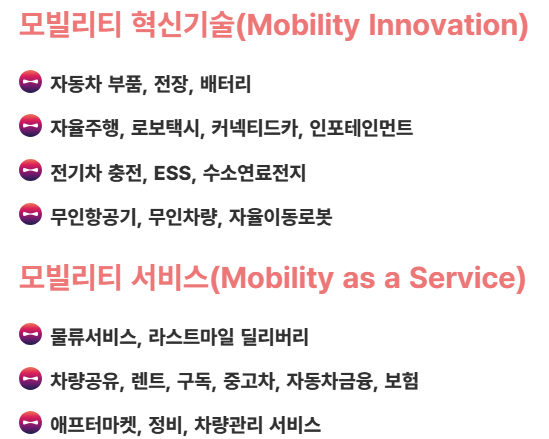 모빌리티 혁신기술(Mobility Innovation)

자동차 부품, 전장, 배터리

자율주행, 로보택시, 커넥티드카, 인포테인먼트

전기차 충전, ESS, 수소연료전지

무인항공기, 무인차량, 자율이동로봇

모빌리티 서비스(Mobility as a Service)

물류서비스, 라스트마일 딜리버리

차량공유, 렌트, 구독, 중고차, 자동차금융, 보험

애프터마켓, 정비, 차량관리 서비스